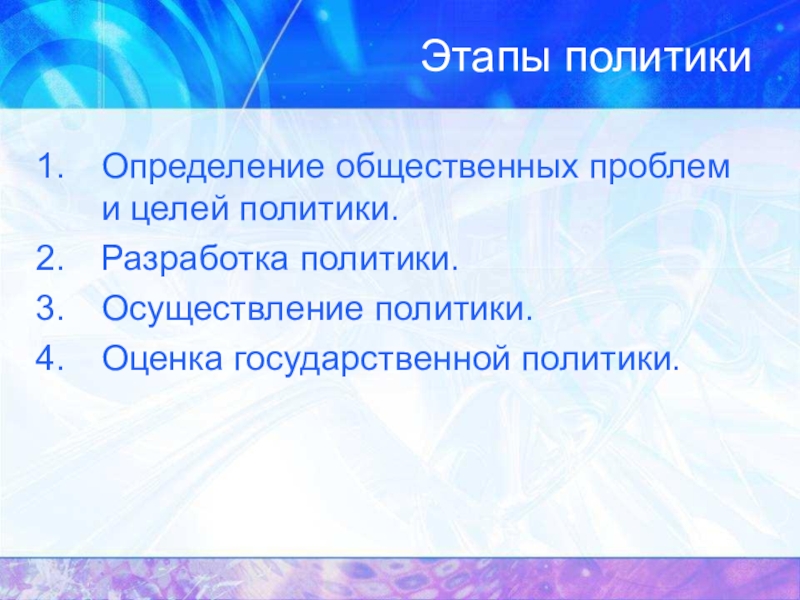 Этапы политики

1. Определение общественных проблем и целей политики.
2. Разработка политики.
3. Осуществление политики.
4. Оценка государственной политики.